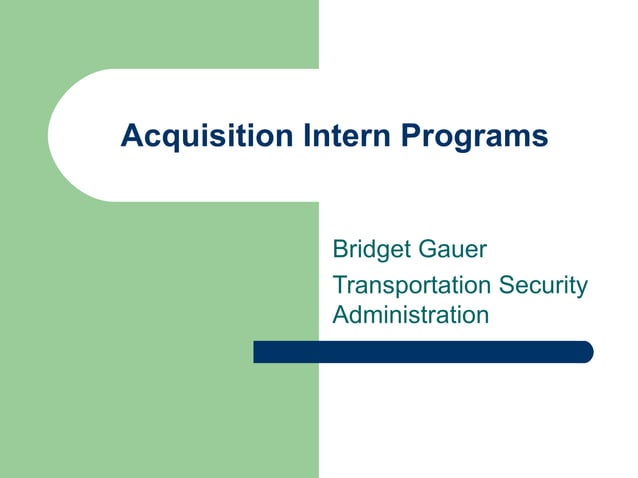 Acquisition Intern Programs

Bridget Gauer

Transportation Security Administration